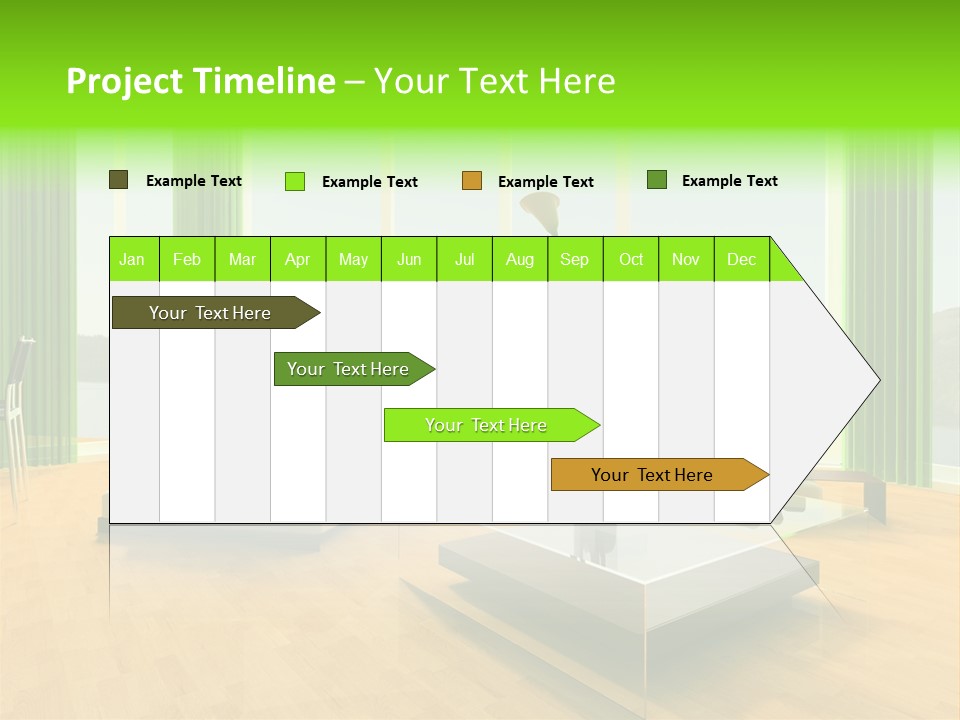 Project Timeline – Your Text Here

Example Text
Example Text
Example Text
Example Text

| Jan | Feb | Mar | Apr | May | Jun | Jul | Aug | Sep | Oct | Nov | Dec |
|---|---|---|---|---|---|---|---|---|---|---|---|

Your Text Here

Your Text Here

Your Text Here

Your Text Here